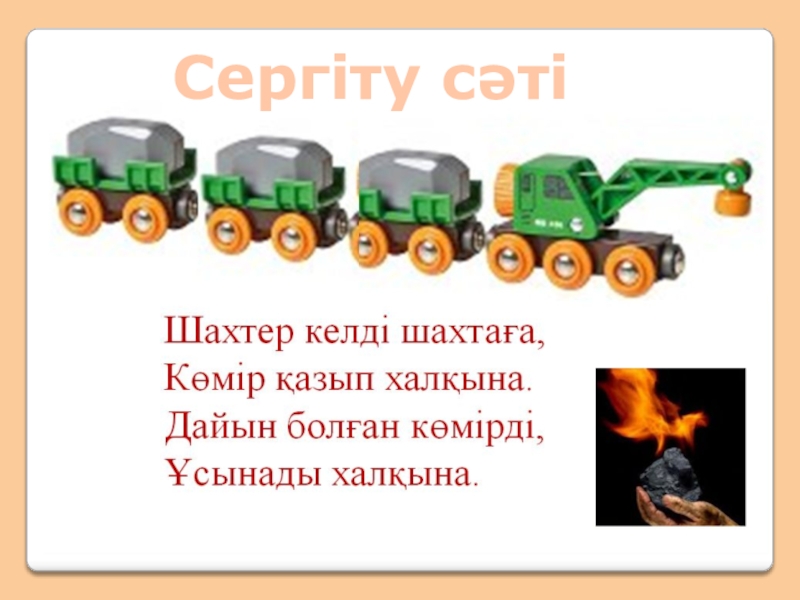 Сергіту сәті

Шахтер келді шахтаға,
Көмір қазып халқына.
Дайын болған көмірді,
Ұсынады халқына.